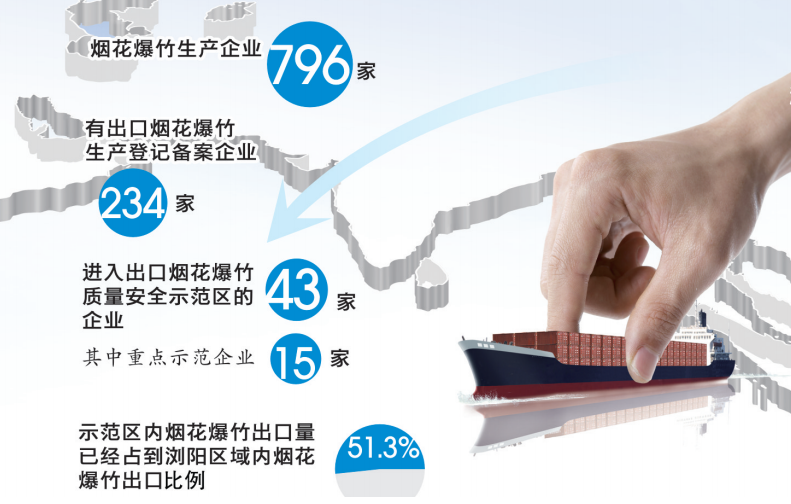 烟花爆竹生产企业 796 家

有出口烟花爆竹生产登记备案企业

234 家

进入出口烟花爆竹质量安全示范区的企业 43 家

其中重点示范企业 15 家

示范区内烟花爆竹出口量已经占到浏阳区域内烟花爆竹出口比例 51.3%